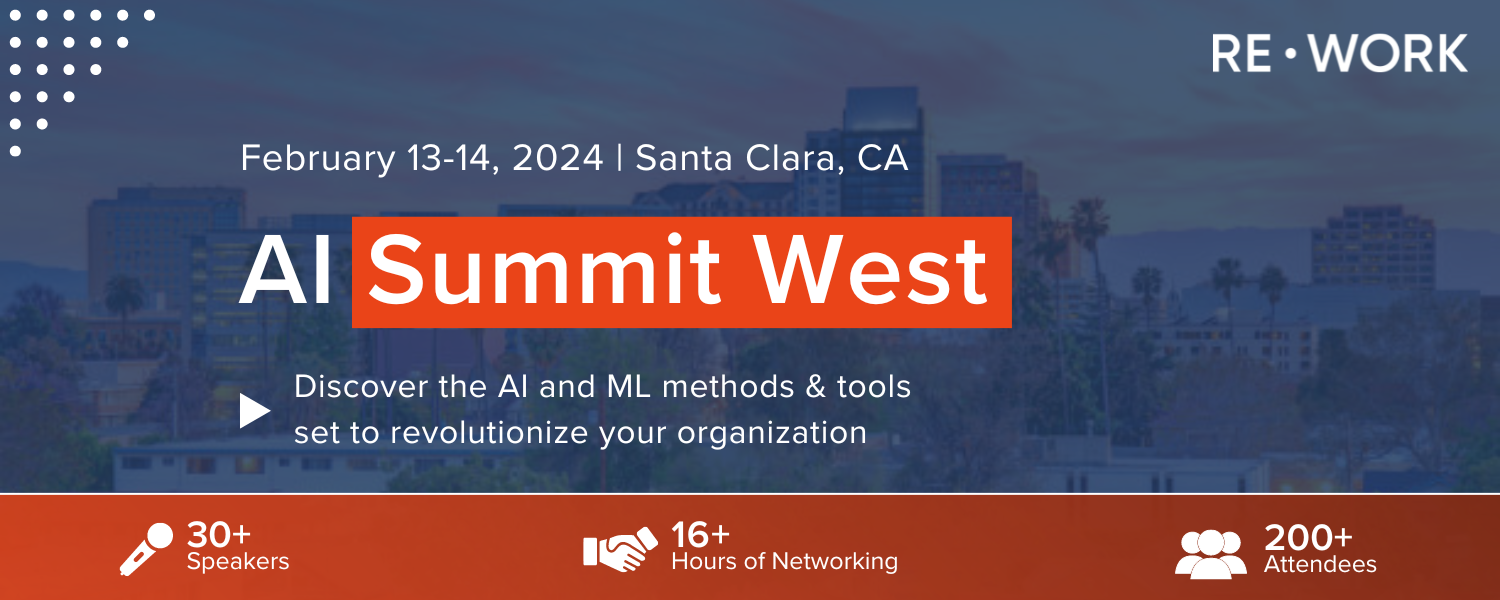 RE•WORK

February 13-14, 2024 | Santa Clara, CA

AI Summit West

Discover the AI and ML methods & tools set to revolutionize your organization

30+
Speakers

16+
Hours of Networking

200+
Attendees